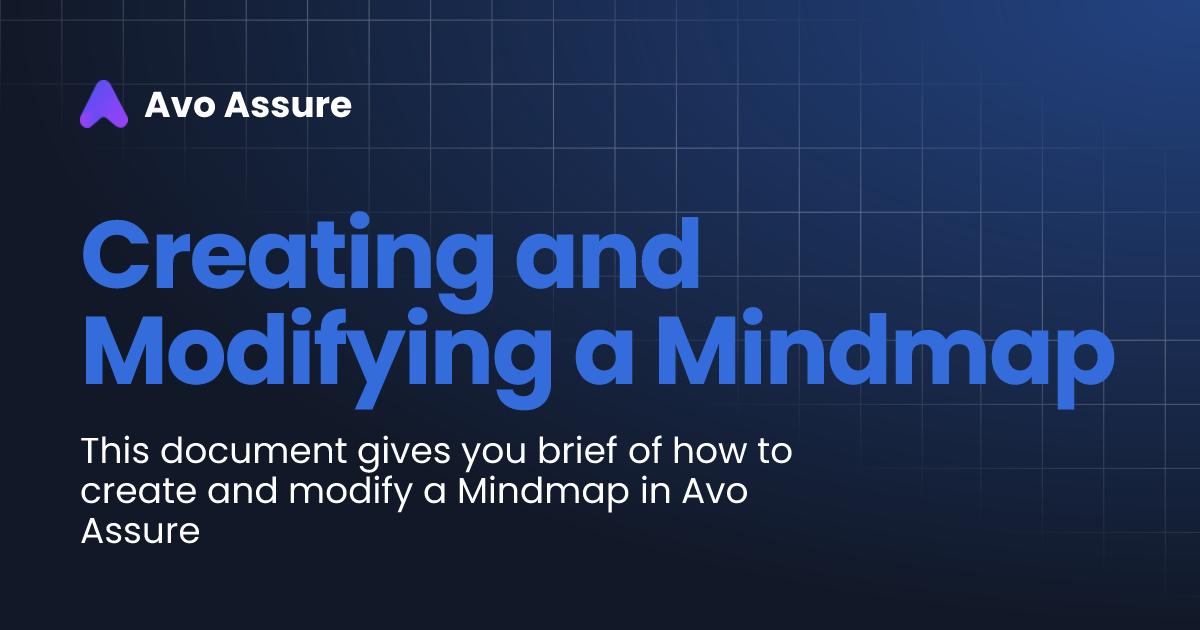 Avo Assure

Creating and Modifying a Mindmap

This document gives you brief of how to create and modify a Mindmap in Avo Assure